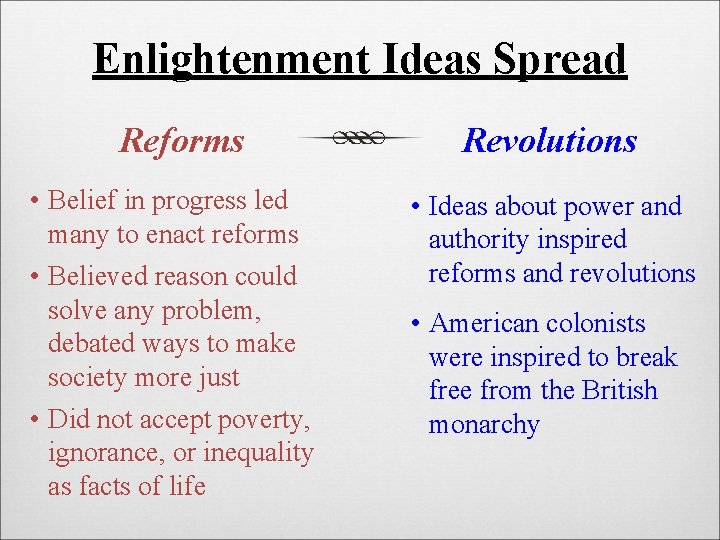 Enlightenment Ideas Spread

Reforms

• Belief in progress led many to enact reforms
• Believed reason could solve any problem, debated ways to make society more just
• Did not accept poverty, ignorance, or inequality as facts of life

Revolutions

• Ideas about power and authority inspired reforms and revolutions
• American colonists were inspired to break free from the British monarchy